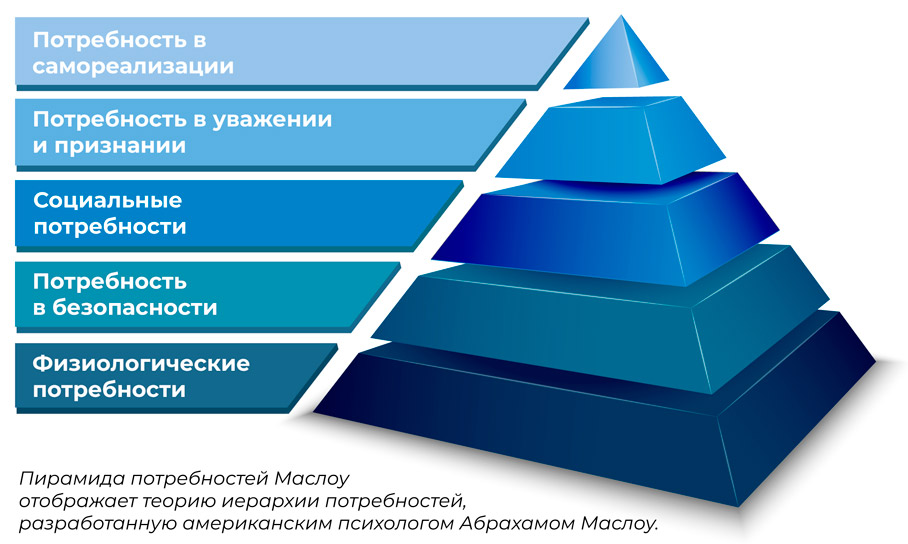 Потребность в самореализации

Потребность в уважении и признании

Социальные потребности

Потребность в безопасности

Физиологические потребности

Пирамида потребностей Маслоу отображает теорию иерархии потребностей, разработанную американским психологом Абрахамом Маслоу.